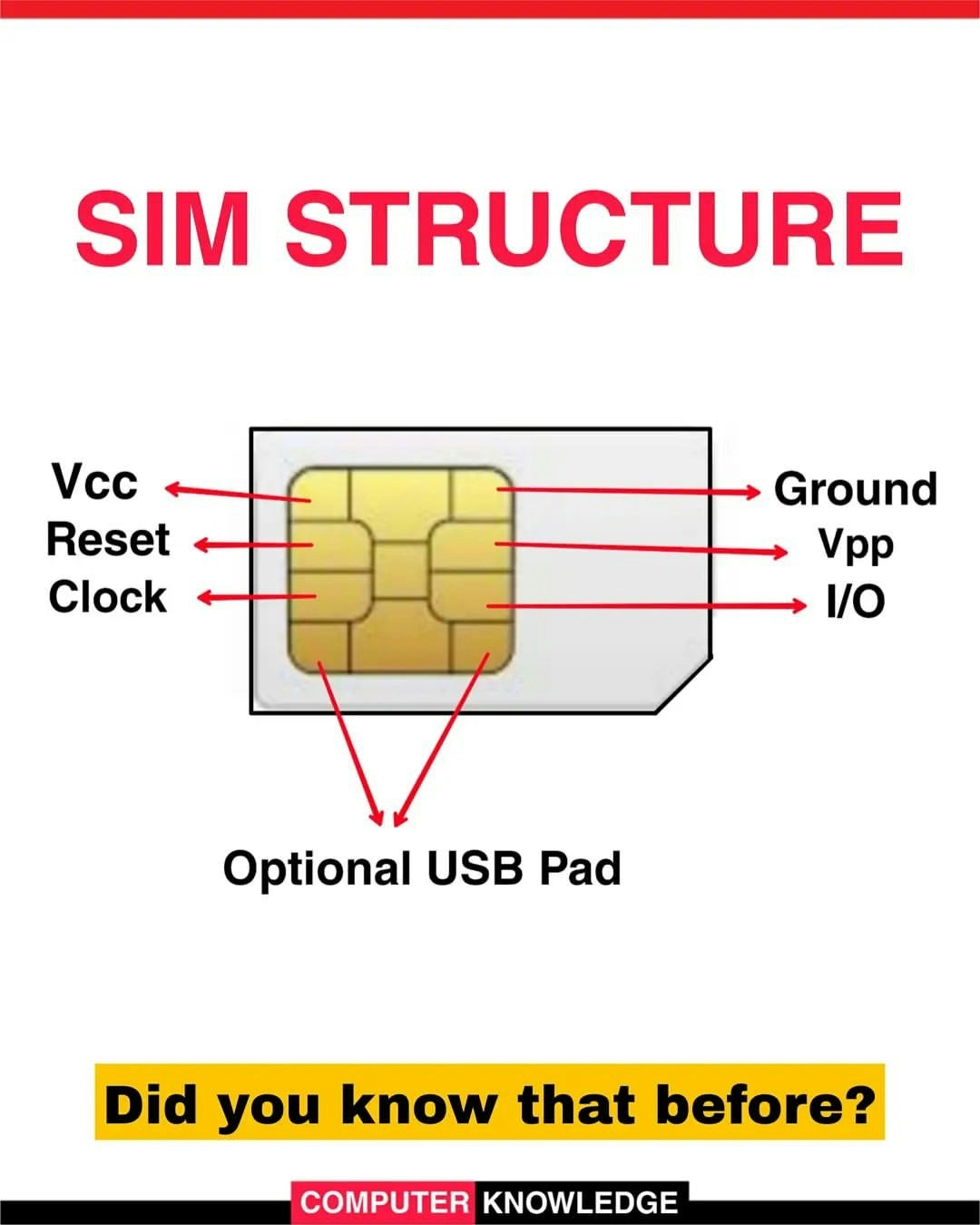 SIM STRUCTURE

Vcc
Reset
Clock

Ground
Vpp
I/O

Optional USB Pad

Did you know that before?

COMPUTER KNOWLEDGE